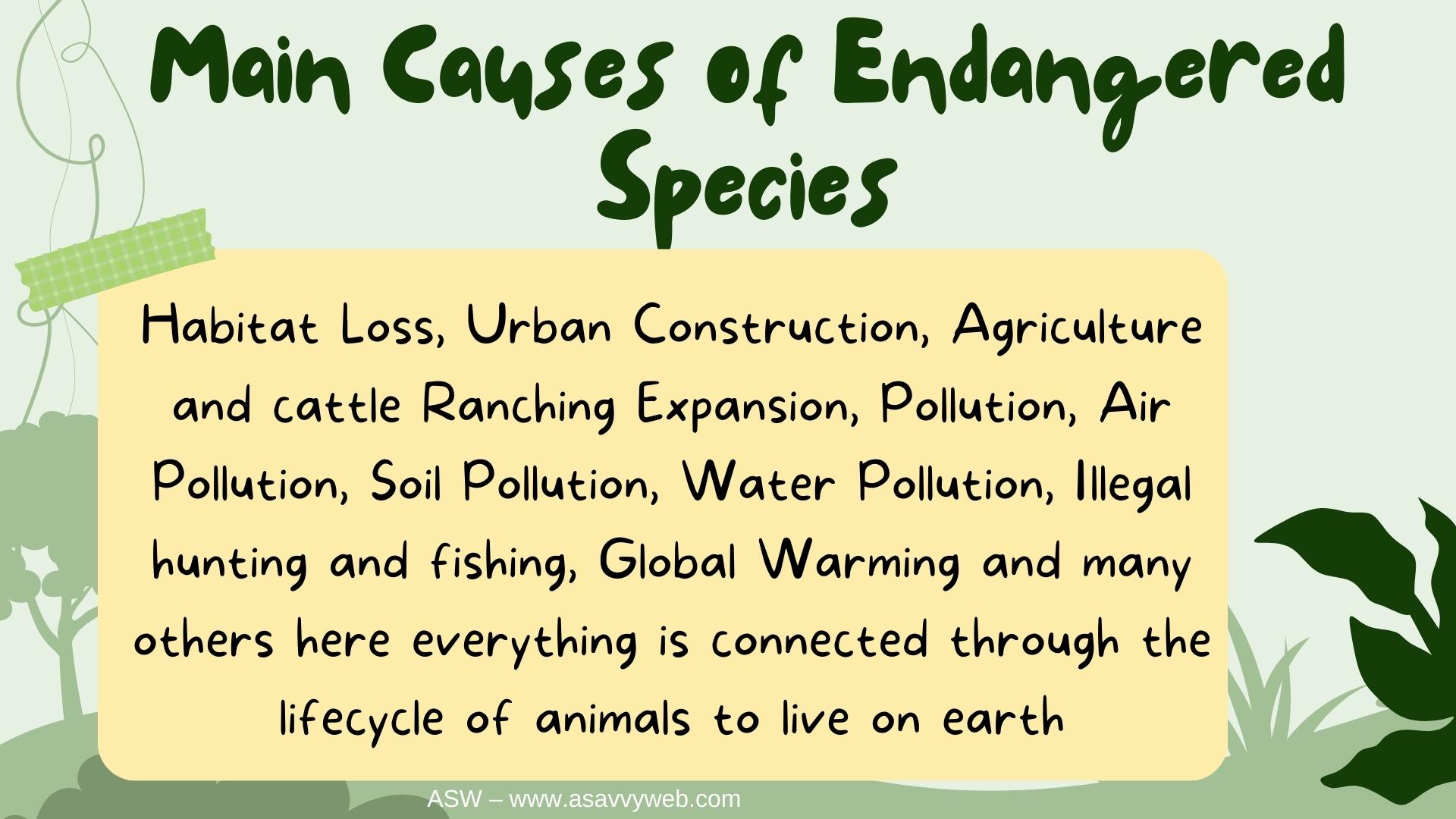 Main Causes of Endangered Species

Habitat Loss, Urban Construction, Agriculture and cattle Ranching Expansion, Pollution, Air Pollution, Soil Pollution, Water Pollution, Illegal hunting and fishing, Global Warming and many others here everything is connected through the lifecycle of animals to live on earth

ASW – www.asavvyweb.com